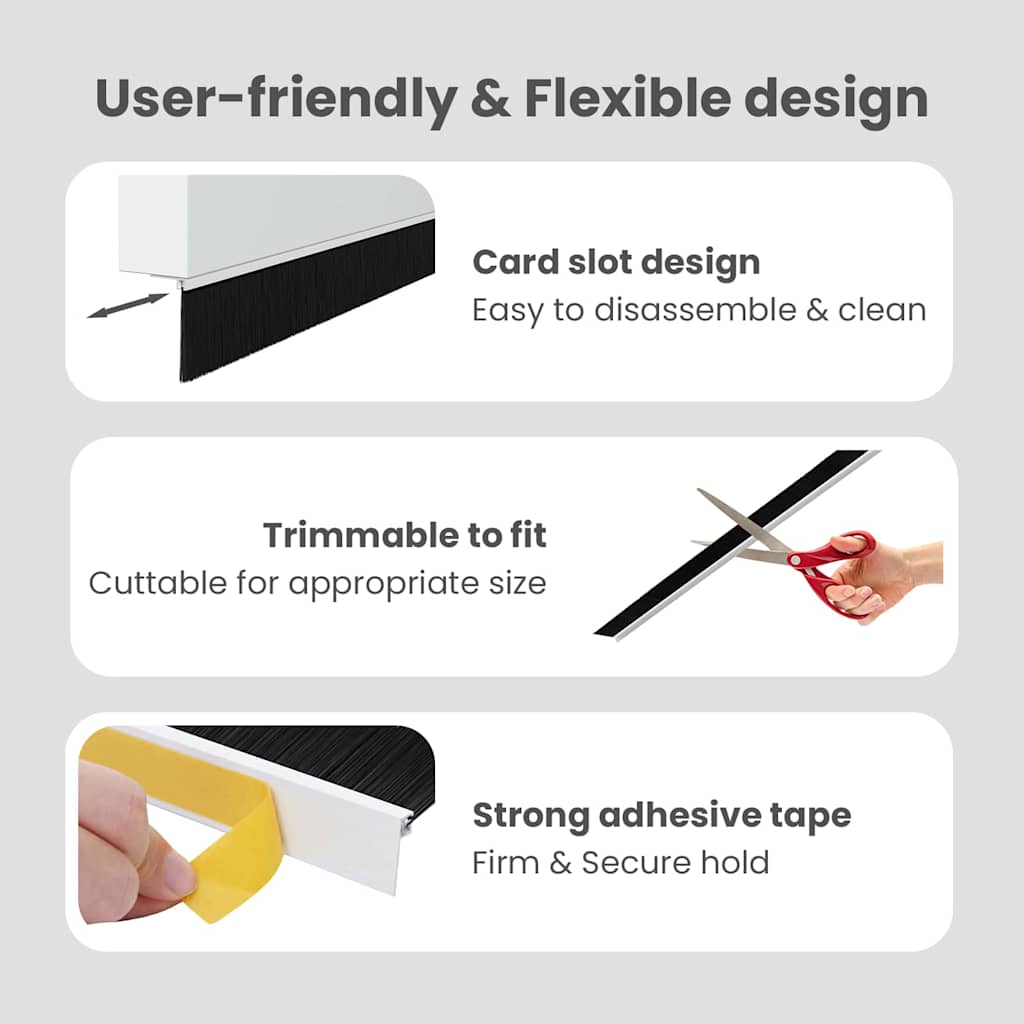 User-friendly & Flexible design

Card slot design
Easy to disassemble & clean

Trimmable to fit
Cuttable for appropriate size

Strong adhesive tape
Firm & Secure hold